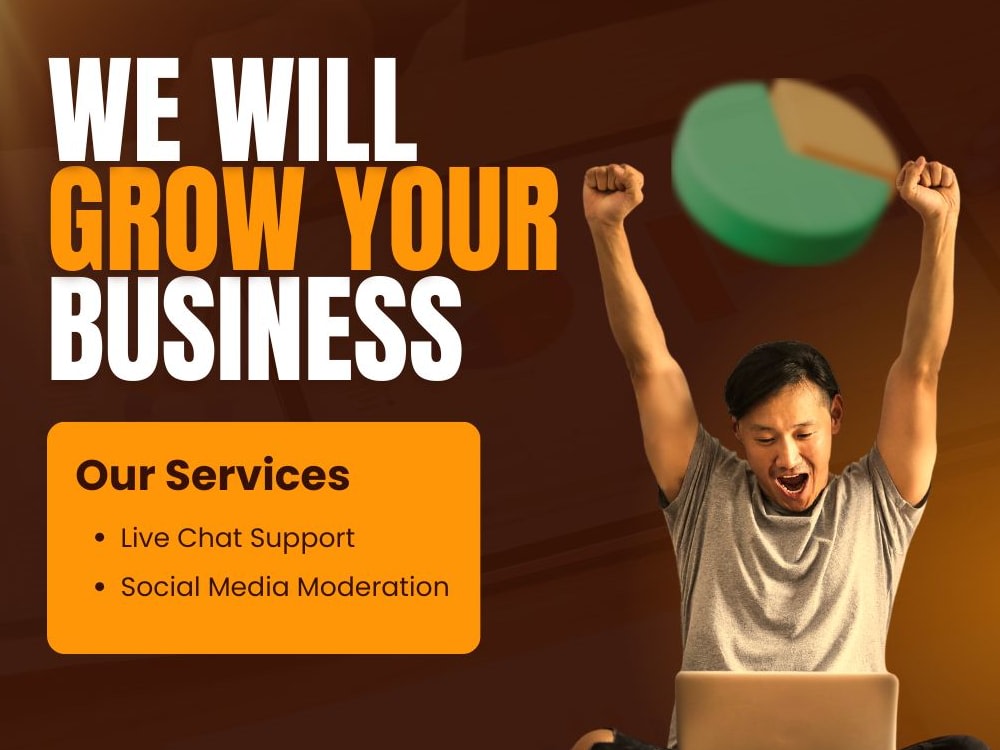 WE WILL
GROW YOUR
BUSINESS

Our Services

• Live Chat Support
• Social Media Moderation